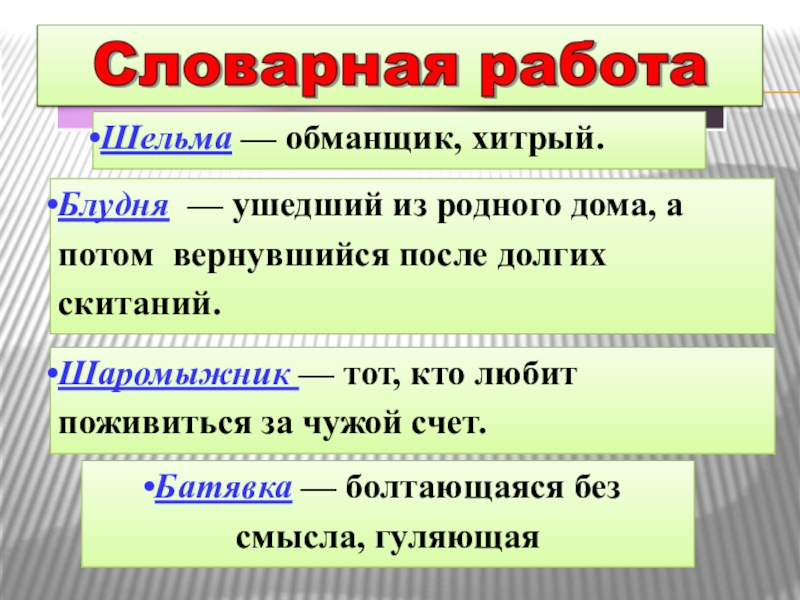 Словарная работа

•Шельма — обманщик, хитрый.

•Блудня — ушедший из родного дома, а потом вернувшийся после долгих скитаний.

•Шаромыжник — тот, кто любит поживиться за чужой счет.

•Батявка — болтающаяся без смысла, гуляющая